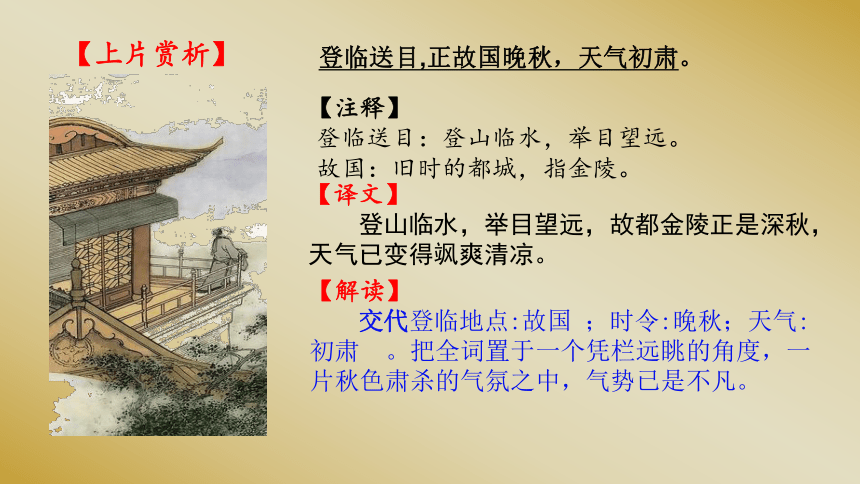 【上片赏析】

登临送目,正故国晚秋，天气初肃。

【注释】
登临送目：登山临水，举目望远。
故国：旧时的都城，指金陵。

【译文】
登山临水，举目望远，故都金陵正是深秋，天气已变得飒爽清凉。

【解读】
交代登临地点:故国 ；时令:晚秋；天气:初肃 。把全词置于一个凭栏远眺的角度，一片秋色肃杀的气氛之中，气势已是不凡。